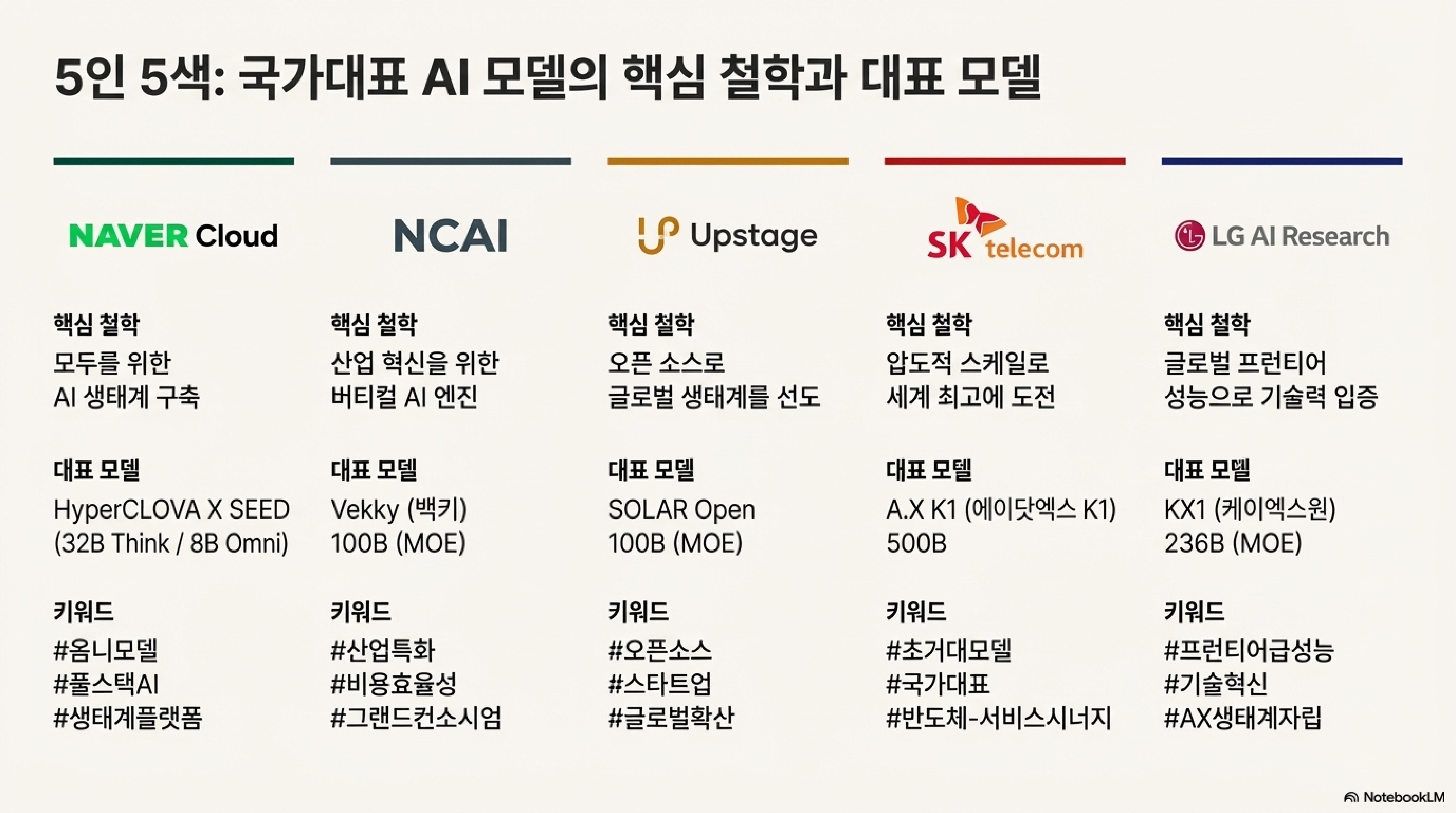 5인 5색: 국가대표 AI 모델의 핵심 철학과 대표 모델

NAVER Cloud

핵심 철학
모두를 위한 AI 생태계 구축

대표 모델
HyperCLOVA X SEED (32B Think / 8B Omni)

키워드
#옴니모델
#풀스택AI
#생태계플랫폼

NCAI

핵심 철학
산업 혁신을 위한 버티컬 AI 엔진

대표 모델
Vekky (백키) 100B (MOE)

키워드
#산업특화
#비용효율성
#그랜드컨소시엄

Upstage

핵심 철학
오픈 소스로 글로벌 생태계를 선도

대표 모델
SOLAR Open 100B (MOE)

키워드
#오픈소스
#스타트업
#글로벌확산

SK telecom

핵심 철학
압도적 스케일로 세계 최고에 도전

대표 모델
A.X K1 (에이닷엑스 K1) 500B

키워드
#초거대모델
#국가대표
#반도체-서비스시너지

LG AI Research

핵심 철학
글로벌 프런티어 성능으로 기술력 입증

대표 모델
KX1 (케이엑스원) 236B (MOE)

키워드
#프런티어급성능
#기술혁신
#AX생태계자립

NotebookLM